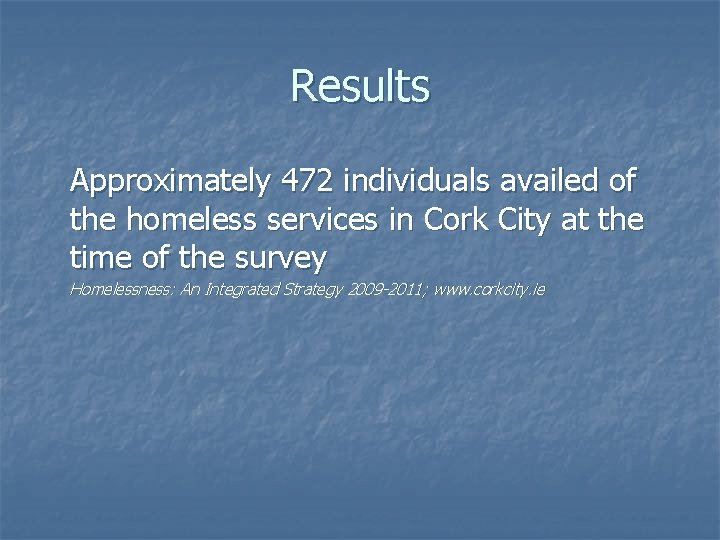 Results

Approximately 472 individuals availed of the homeless services in Cork City at the time of the survey

Homelessness: An Integrated Strategy 2009-2011; www.corkcity.ie